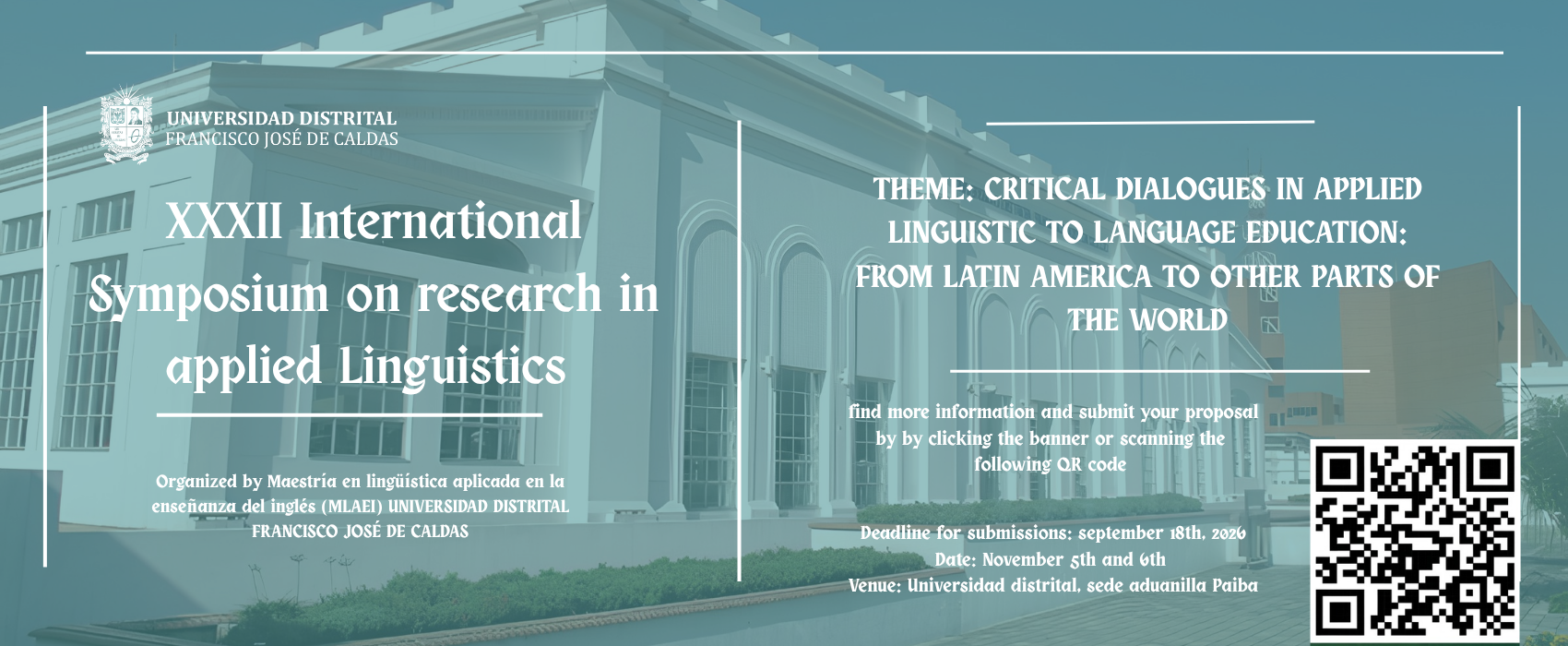 UNIVERSIDAD DISTRITAL
FRANCISCO JOSÉ DE CALDAS

XXXII International Symposium on research in applied Linguistics

Organized by Maestría en lingüística aplicada en la enseñanza del inglés (MLAEI) UNIVERSIDAD DISTRITAL FRANCISCO JOSÉ DE CALDAS

THEME: CRITICAL DIALOGUES IN APPLIED LINGUISTIC TO LANGUAGE EDUCATION: FROM LATIN AMERICA TO OTHER PARTS OF THE WORLD

find more information and submit your proposal by by clicking the banner or scanning the following QR code

Deadline for submissions: september 18th, 2026
Date: November 5th and 6th
Venue: Universidad distrital, sede aduanilla Paiba